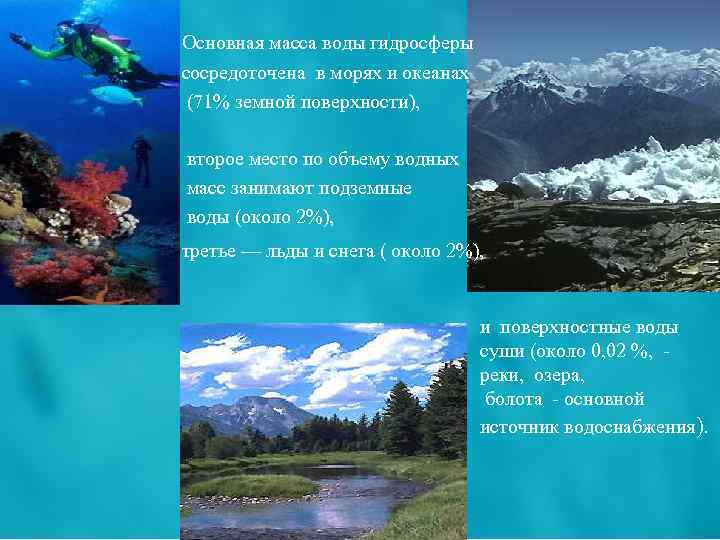 Основная масса воды гидросферы сосредоточена в морях и океанах (71% земной поверхности),

второе место по объему водных масс занимают подземные воды (около 2%),

третье — льды и снега ( около 2%),

и поверхностные воды суши (около 0,02 %, - реки, озера, болота - основной источник водоснабжения).